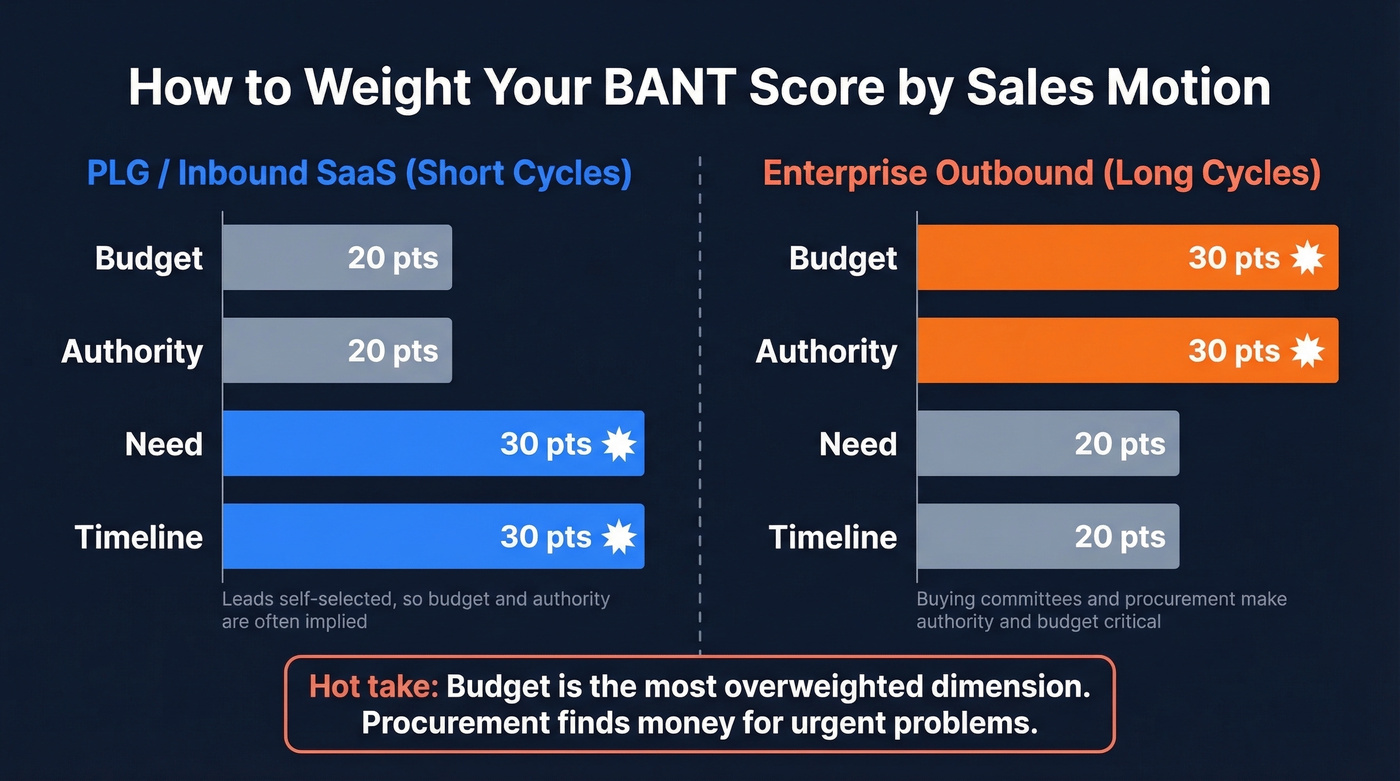 How to Weight Your BANT Score by Sales Motion

PLG / Inbound SaaS (Short Cycles)

Budget 20 pts

Authority 20 pts

Need 30 pts

Timeline 30 pts

Leads self-selected, so budget and authority are often implied

Enterprise Outbound (Long Cycles)

Budget 30 pts

Authority 30 pts

Need 20 pts

Timeline 20 pts

Buying committees and procurement make authority and budget critical

Hot take: Budget is the most overweighted dimension. Procurement finds money for urgent problems.